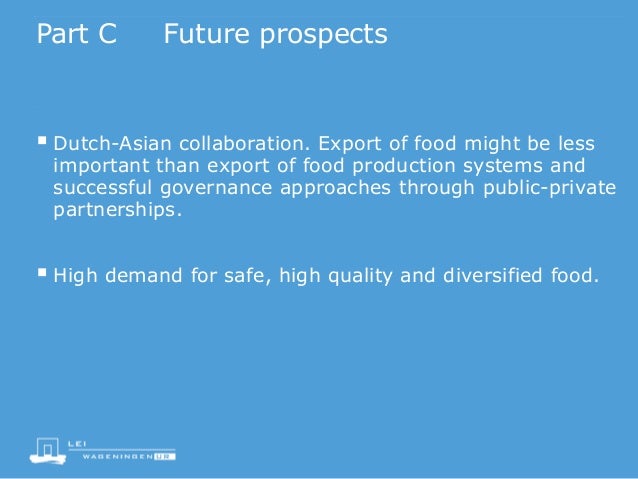 Part C Future prospects

▪ Dutch-Asian collaboration. Export of food might be less important than export of food production systems and successful governance approaches through public-private partnerships.

▪ High demand for safe, high quality and diversified food.

LEI
WAGENINGEN UR